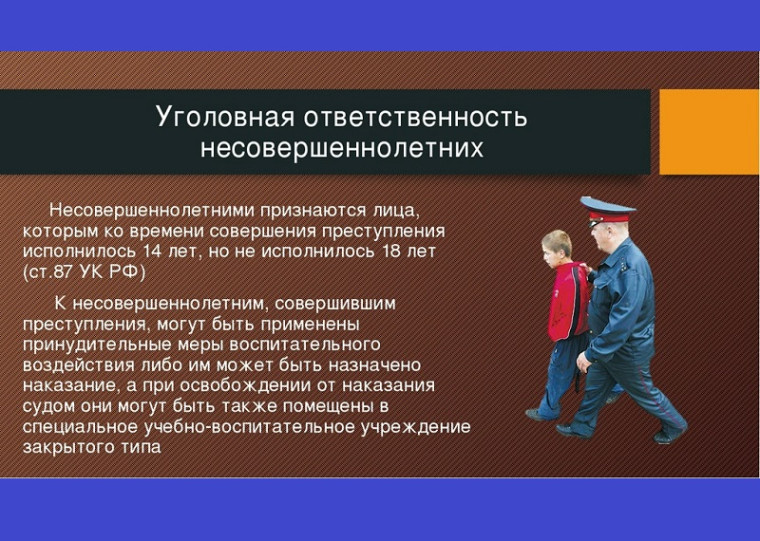 Уголовная ответственность несовершеннолетних

Несовершеннолетними признаются лица, которым ко времени совершения преступления исполнилось 14 лет, но не исполнилось 18 лет (ст.87 УК РФ)

К несовершеннолетним, совершившим преступления, могут быть применены принудительные меры воспитательного воздействия либо им может быть назначено наказание, а при освобождении от наказания судом они могут быть также помещены в специальное учебно-воспитательное учреждение закрытого типа